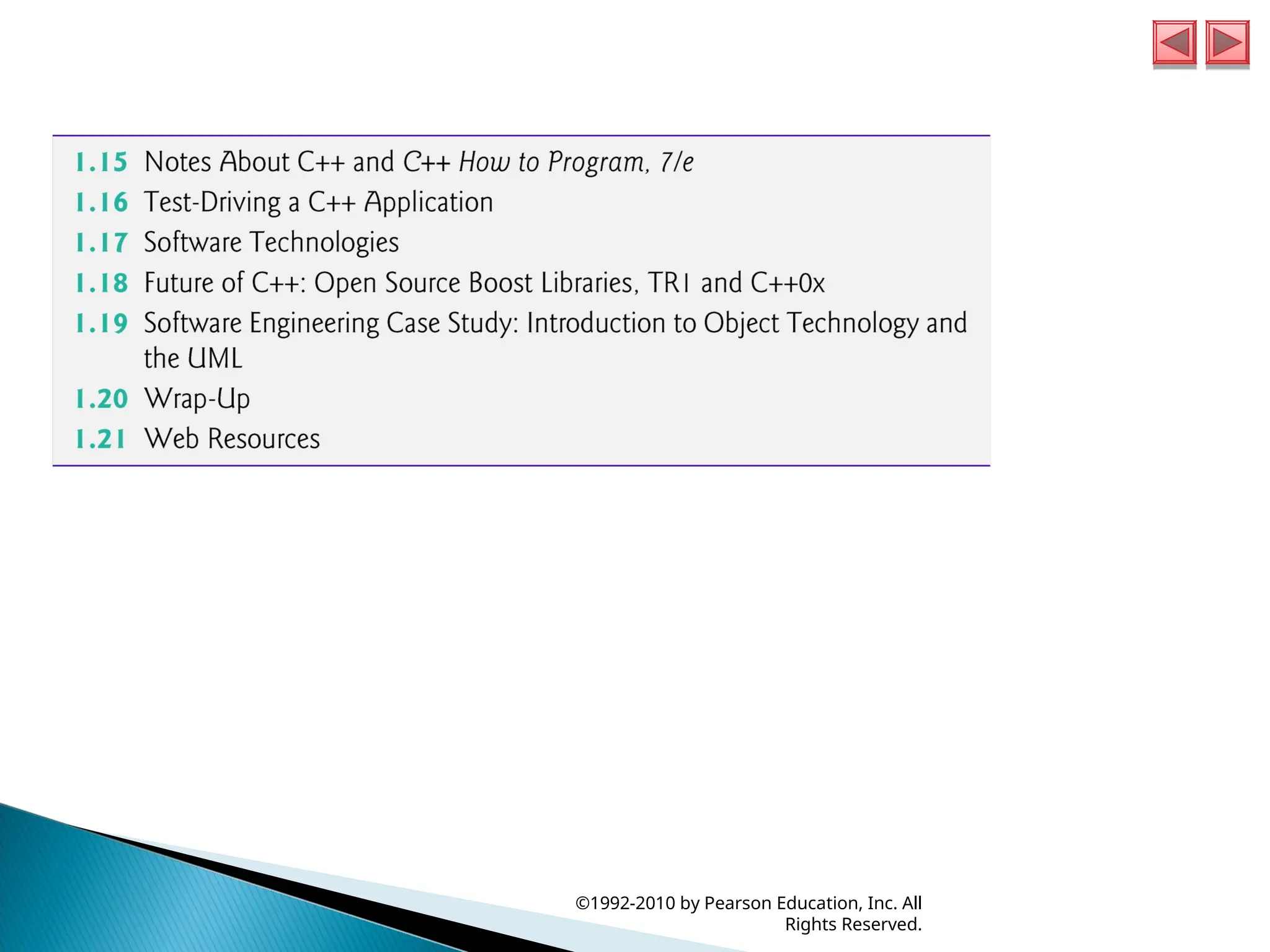 1.15 Notes About C++ and C++ How to Program, 7/e
1.16 Test-Driving a C++ Application
1.17 Software Technologies
1.18 Future of C++: Open Source Boost Libraries, TR1 and C++0x
1.19 Software Engineering Case Study: Introduction to Object Technology and the UML
1.20 Wrap-Up
1.21 Web Resources

©1992-2010 by Pearson Education, Inc. All Rights Reserved.